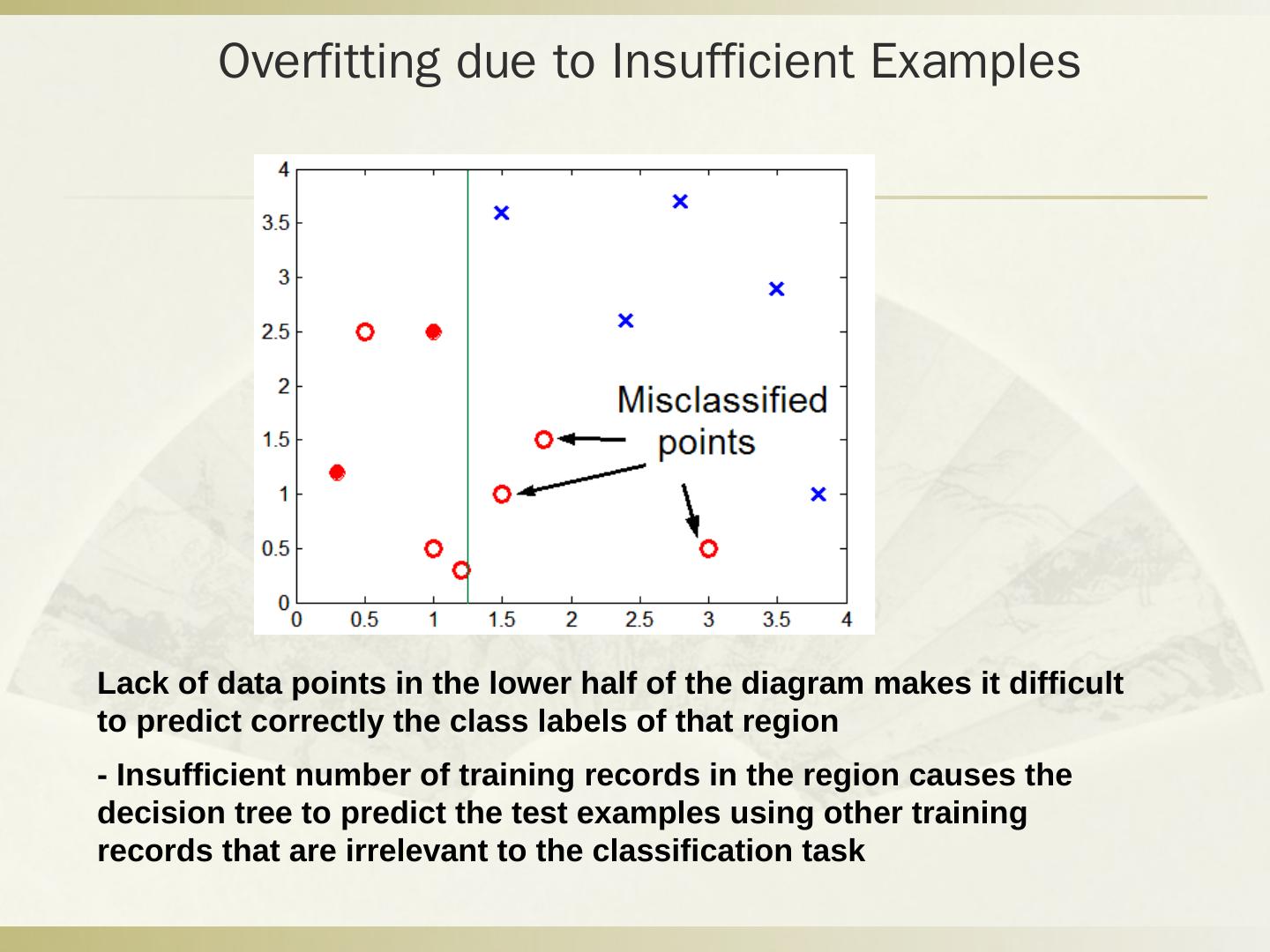 Overfitting due to Insufficient Examples

4
3.5
3
2.5
2
1.5
1
0.5
0
0 0.5 1 1.5 2 2.5 3 3.5 4

Misclassified points

Lack of data points in the lower half of the diagram makes it difficult to predict correctly the class labels of that region

- Insufficient number of training records in the region causes the decision tree to predict the test examples using other training records that are irrelevant to the classification task